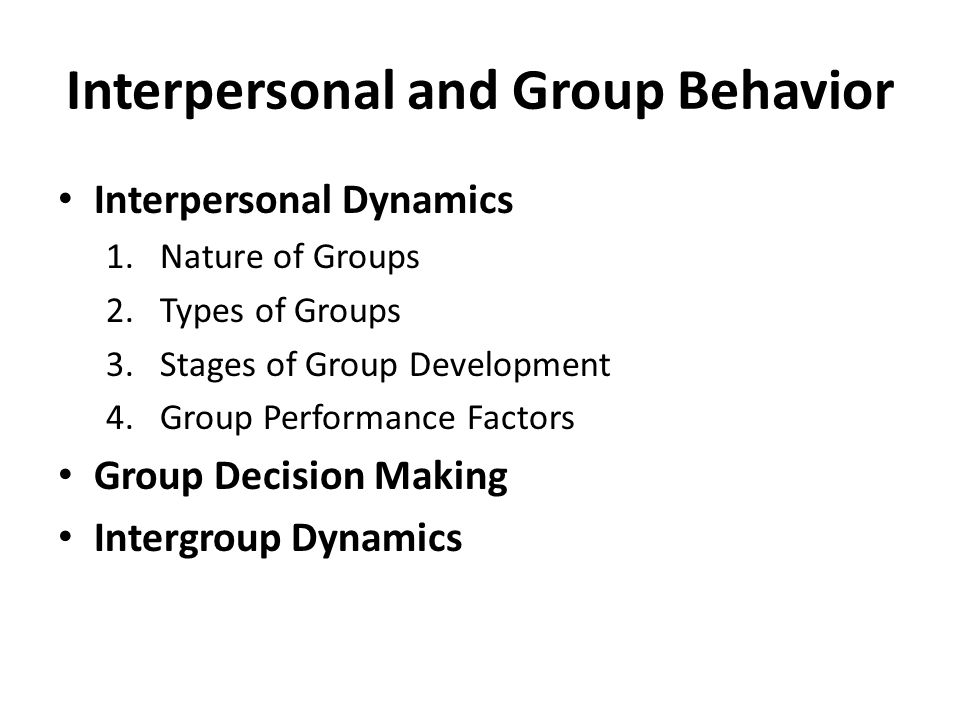 Interpersonal and Group Behavior

• Interpersonal Dynamics
1. Nature of Groups
2. Types of Groups
3. Stages of Group Development
4. Group Performance Factors
• Group Decision Making
• Intergroup Dynamics